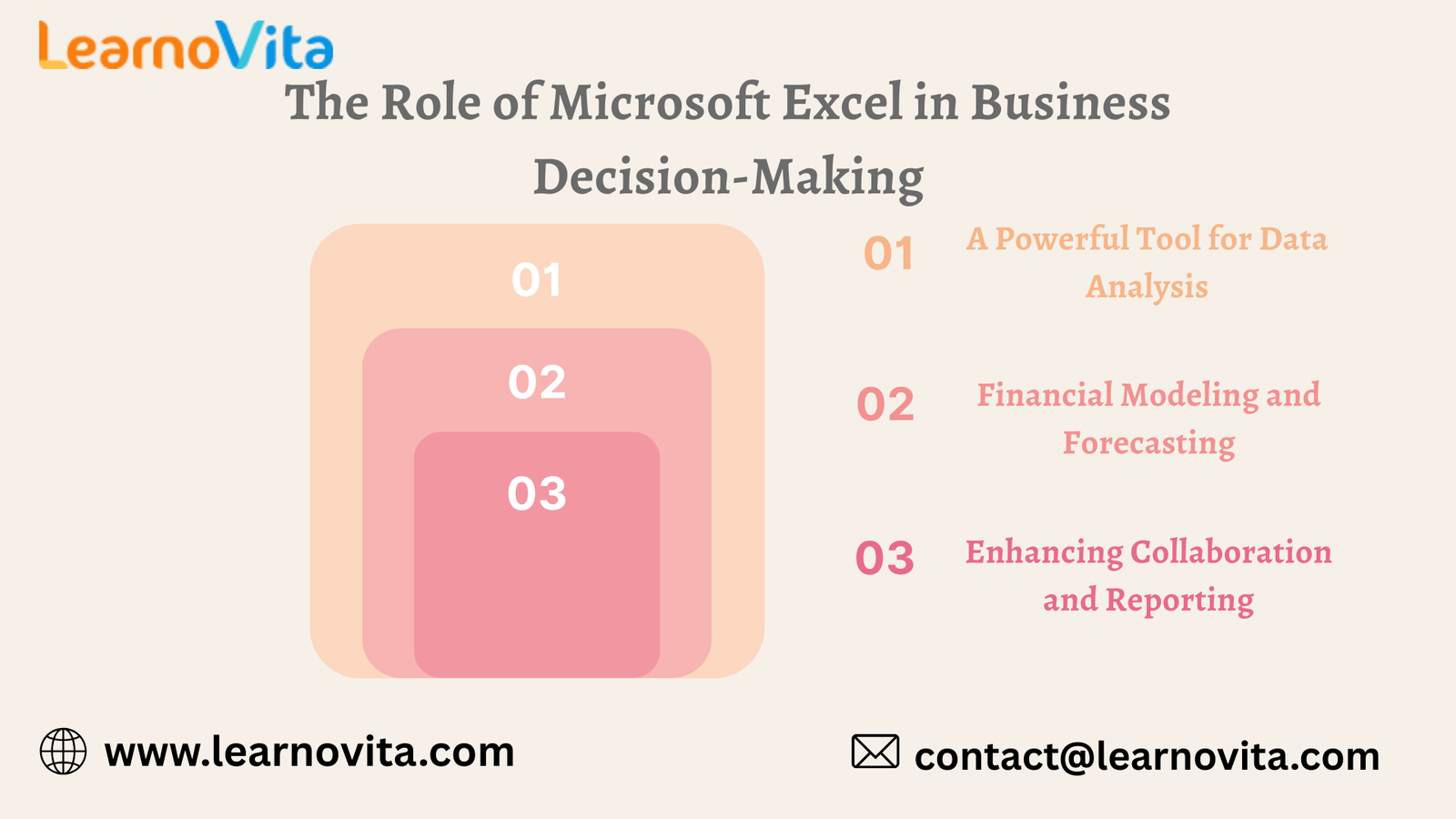 LearnoVita

The Role of Microsoft Excel in Business Decision-Making

01

02

03

01 A Powerful Tool for Data Analysis

02 Financial Modeling and Forecasting

03 Enhancing Collaboration and Reporting

www.learnovita.com

contact@learnovita.com